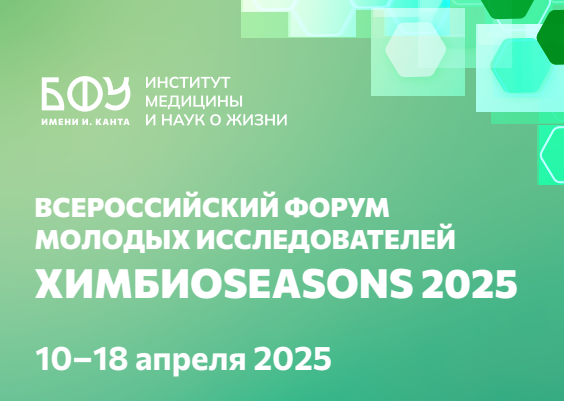 БФУ
ИМЕНИ И. КАНТА

ИНСТИТУТ МЕДИЦИНЫ И НАУК О ЖИЗНИ

ВСЕРОССИЙСКИЙ ФОРУМ МОЛОДЫХ ИССЛЕДОВАТЕЛЕЙ
ХИМБИОSEASONS 2025

10–18 апреля 2025